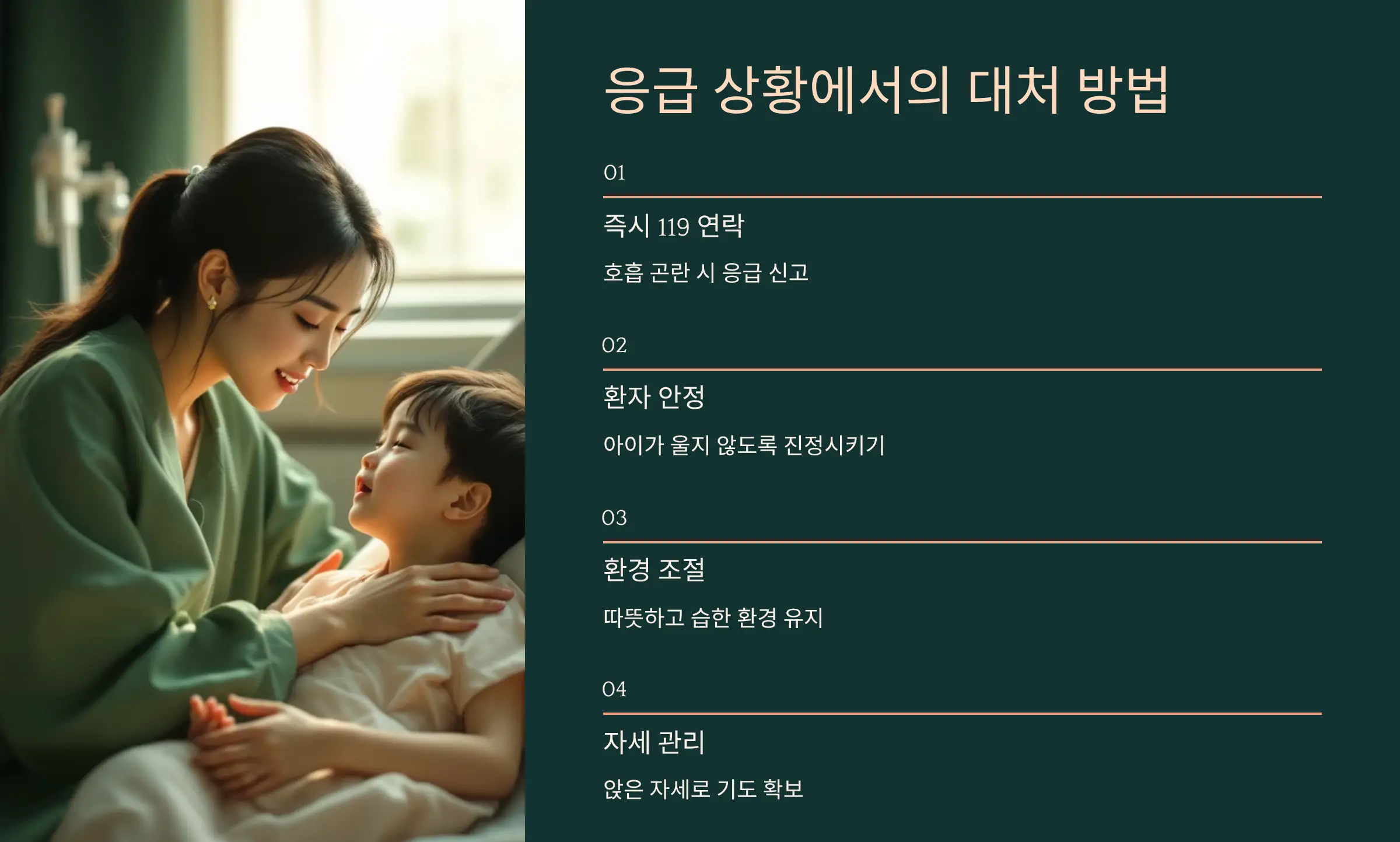 응급 상황에서의 대처 방법

01

즉시 119 연락

호흡 곤란 시 응급 신고

02

환자 안정

아이가 울지 않도록 진정시키기

03

환경 조절

따뜻하고 습한 환경 유지

04

자세 관리

앉은 자세로 기도 확보